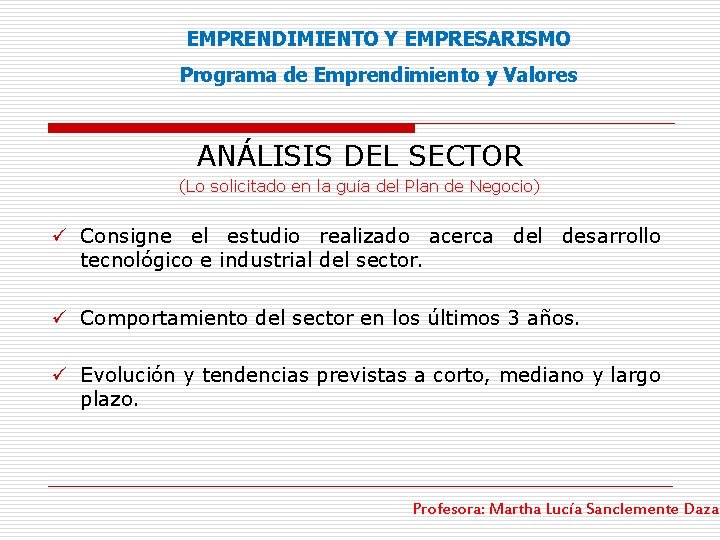 EMPRENDIMIENTO Y EMPRESARISMO

Programa de Emprendimiento y Valores

ANÁLISIS DEL SECTOR

(Lo solicitado en la guía del Plan de Negocio)

✓ Consigne el estudio realizado acerca del desarrollo tecnológico e industrial del sector.

✓ Comportamiento del sector en los últimos 3 años.

✓ Evolución y tendencias previstas a corto, mediano y largo plazo.

Profesora: Martha Lucía Sanclemente Daza